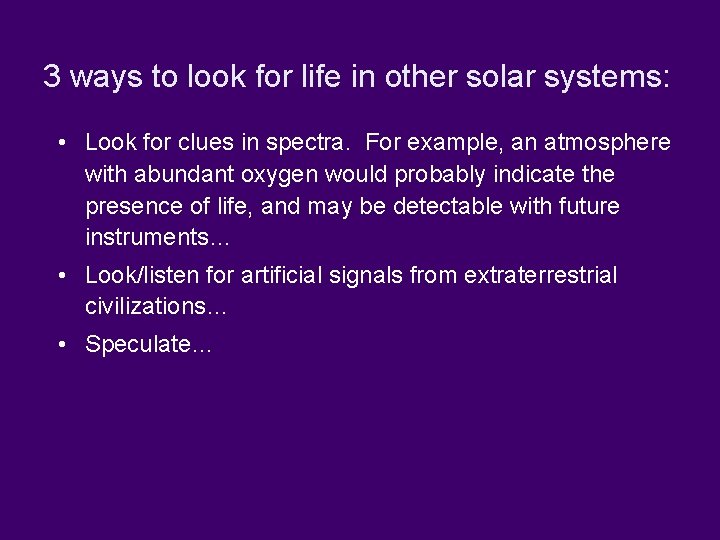 3 ways to look for life in other solar systems:

• Look for clues in spectra. For example, an atmosphere with abundant oxygen would probably indicate the presence of life, and may be detectable with future instruments…

• Look/listen for artificial signals from extraterrestrial civilizations…

• Speculate…